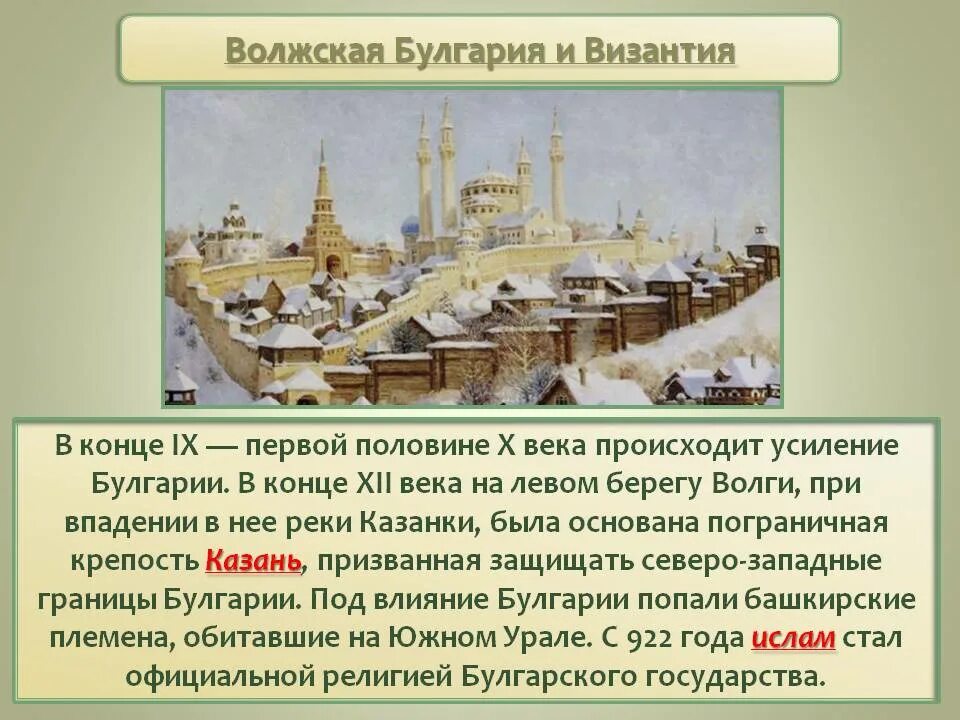 Волжская Булгария и Византия

В конце IX — первой половине X века происходит усиление Булгарии. В конце XII века на левом берегу Волги, при впадении в нее реки Казанки, была основана пограничная крепость Казань, призванная защищать северо-западные границы Булгарии. Под влияние Булгарии попали башкирские племена, обитавшие на Южном Урале. С 922 года ислам стал официальной религией Булгарского государства.